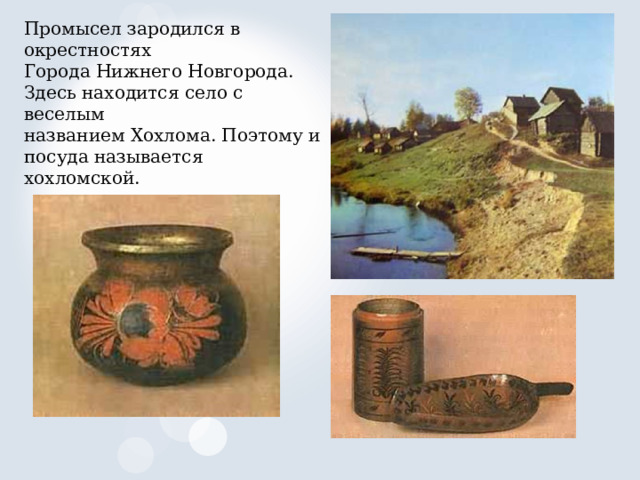 Промысел зародился в окрестностях
Города Нижнего Новгорода. Здесь находится село с веселым
названием Хохлома. Поэтому и посуда называется хохломской.